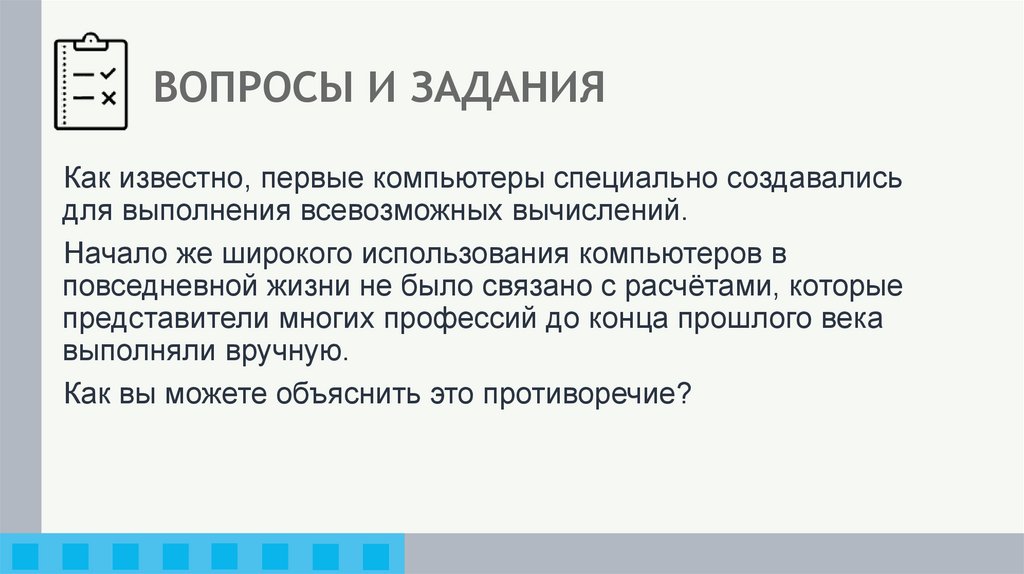 ВОПРОСЫ И ЗАДАНИЯ

Как известно, первые компьютеры специально создавались для выполнения всевозможных вычислений.

Начало же широкого использования компьютеров в повседневной жизни не было связано с расчётами, которые представители многих профессий до конца прошлого века выполняли вручную.

Как вы можете объяснить это противоречие?